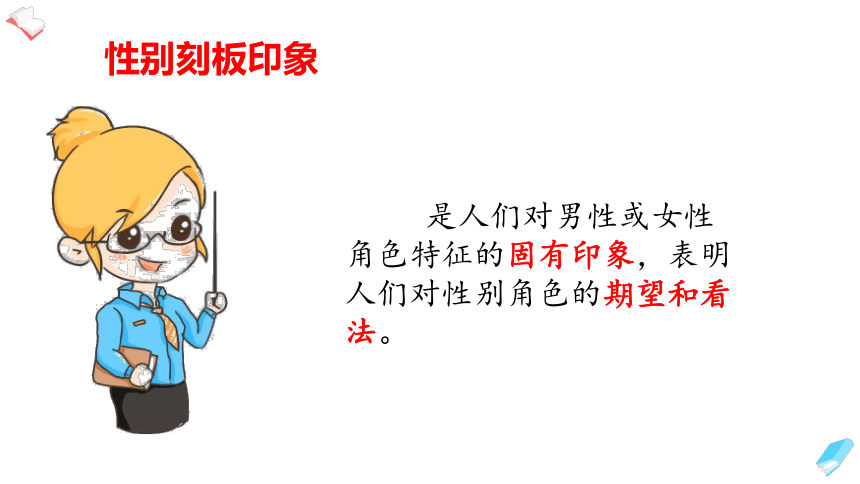 性别刻板印象

是人们对男性或女性角色特征的固有印象，表明人们对性别角色的期望和看法。